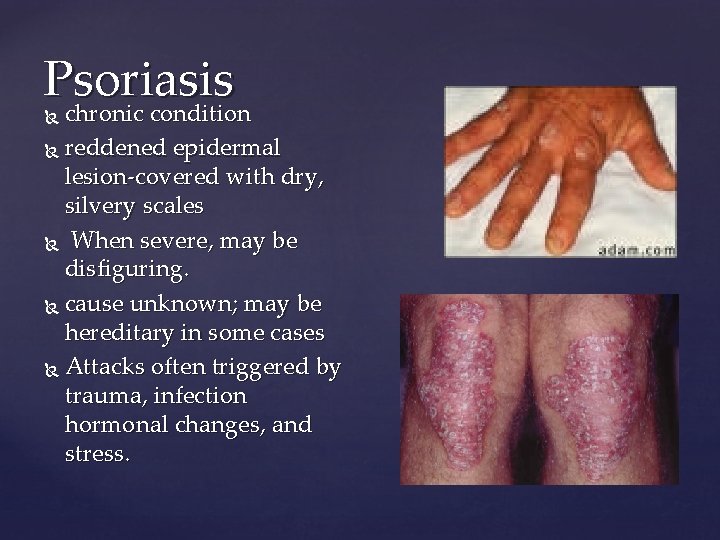 Psoriasis

chronic condition

reddened epidermal lesion-covered with dry, silvery scales

When severe, may be disfiguring.

cause unknown; may be hereditary in some cases

Attacks often triggered by trauma, infection hormonal changes, and stress.

adam.com